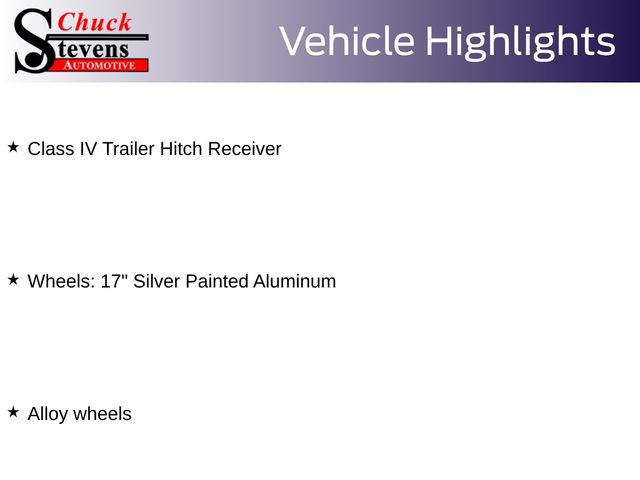 Chuck Stevens AUTOMOTIVE

Vehicle Highlights

★ Class IV Trailer Hitch Receiver

★ Wheels: 17" Silver Painted Aluminum

★ Alloy wheels